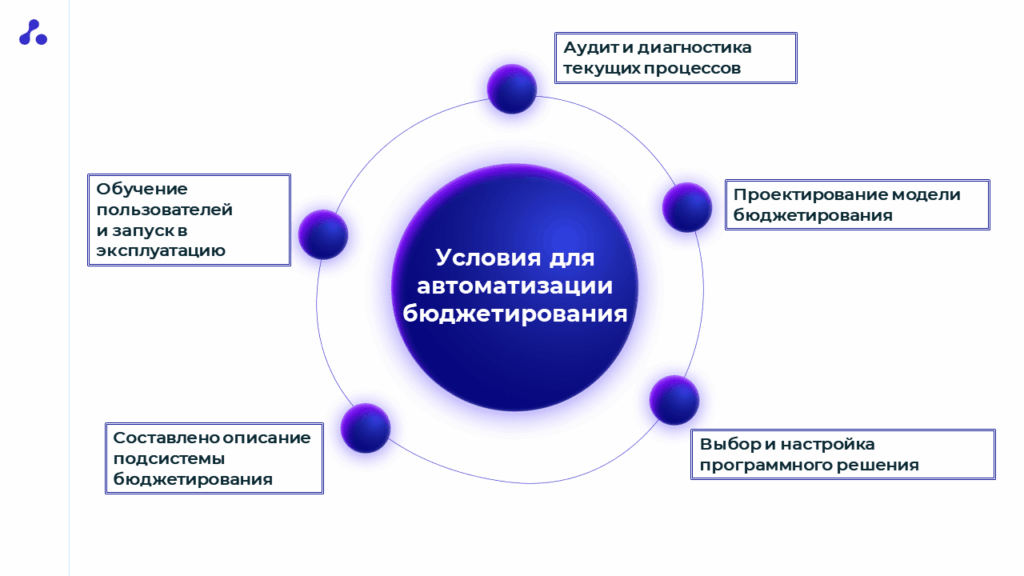 Условия для автоматизации бюджетирования

Аудит и диагностика текущих процессов

Проектирование модели бюджетирования

Выбор и настройка программного решения

Составлено описание подсистемы бюджетирования

Обучение пользователей и запуск в эксплуатацию